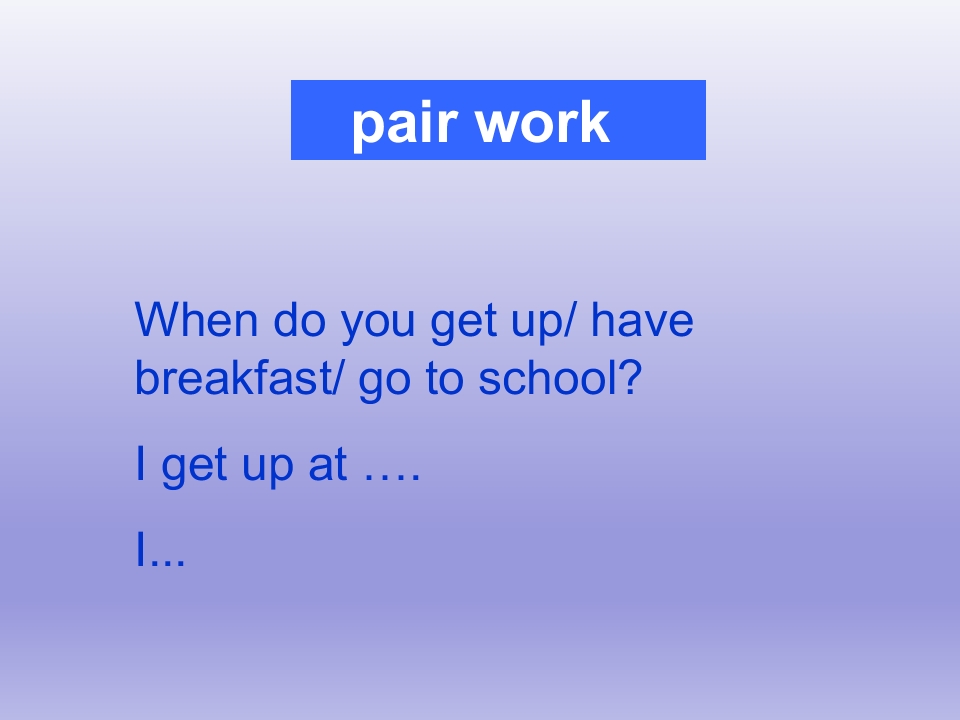 pair work

When do you get up/ have breakfast/ go to school?

I get up at ….

I...